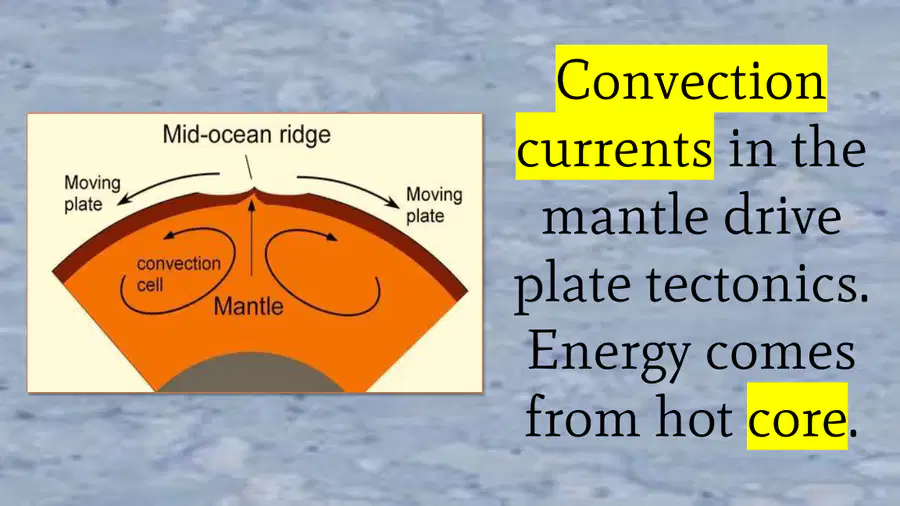 Mid-ocean ridge

Moving plate

Moving plate

convection cell

Mantle

Convection currents in the mantle drive plate tectonics. Energy comes from hot core.